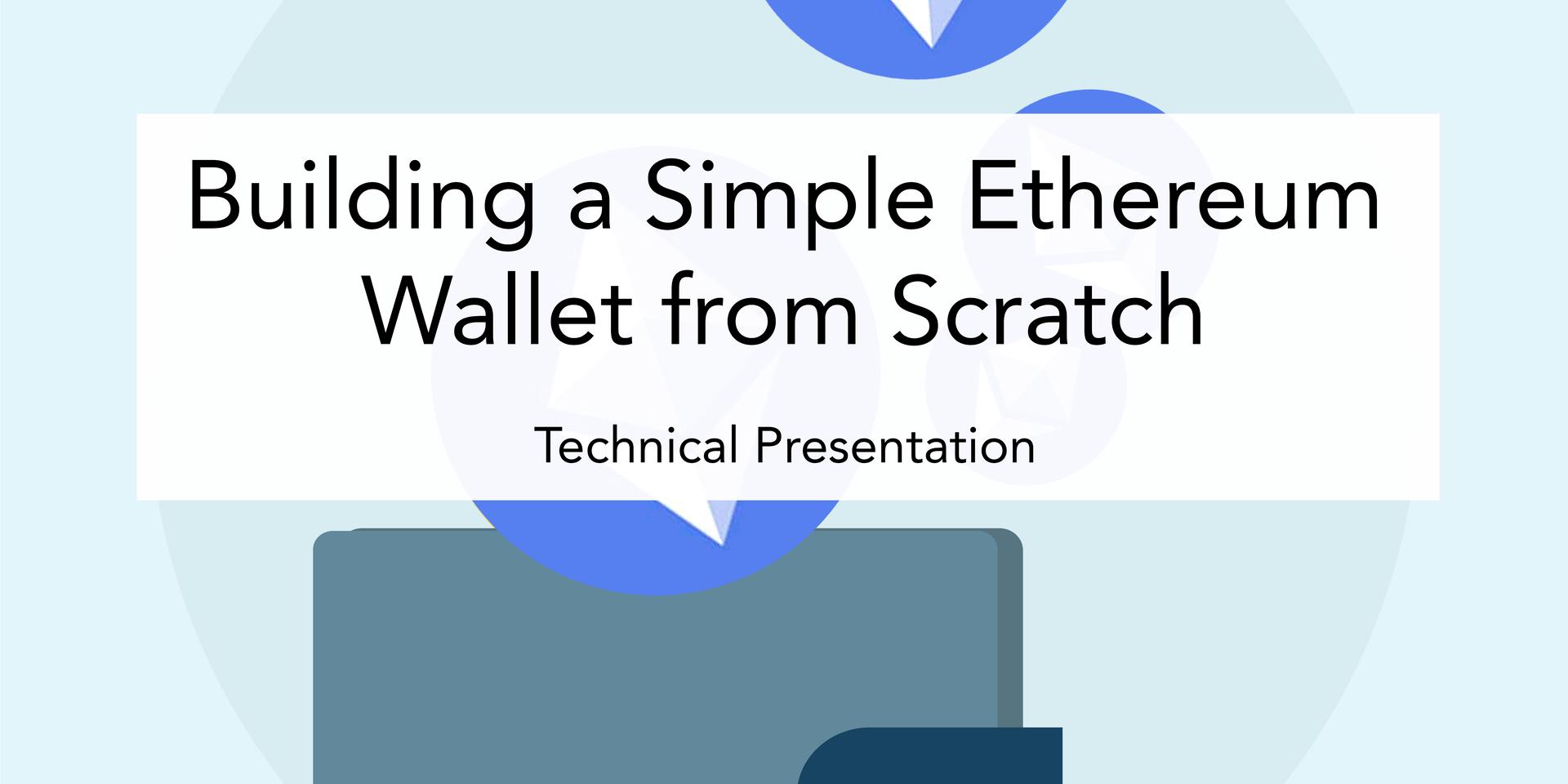 Building a Simple Ethereum Wallet from Scratch

Technical Presentation